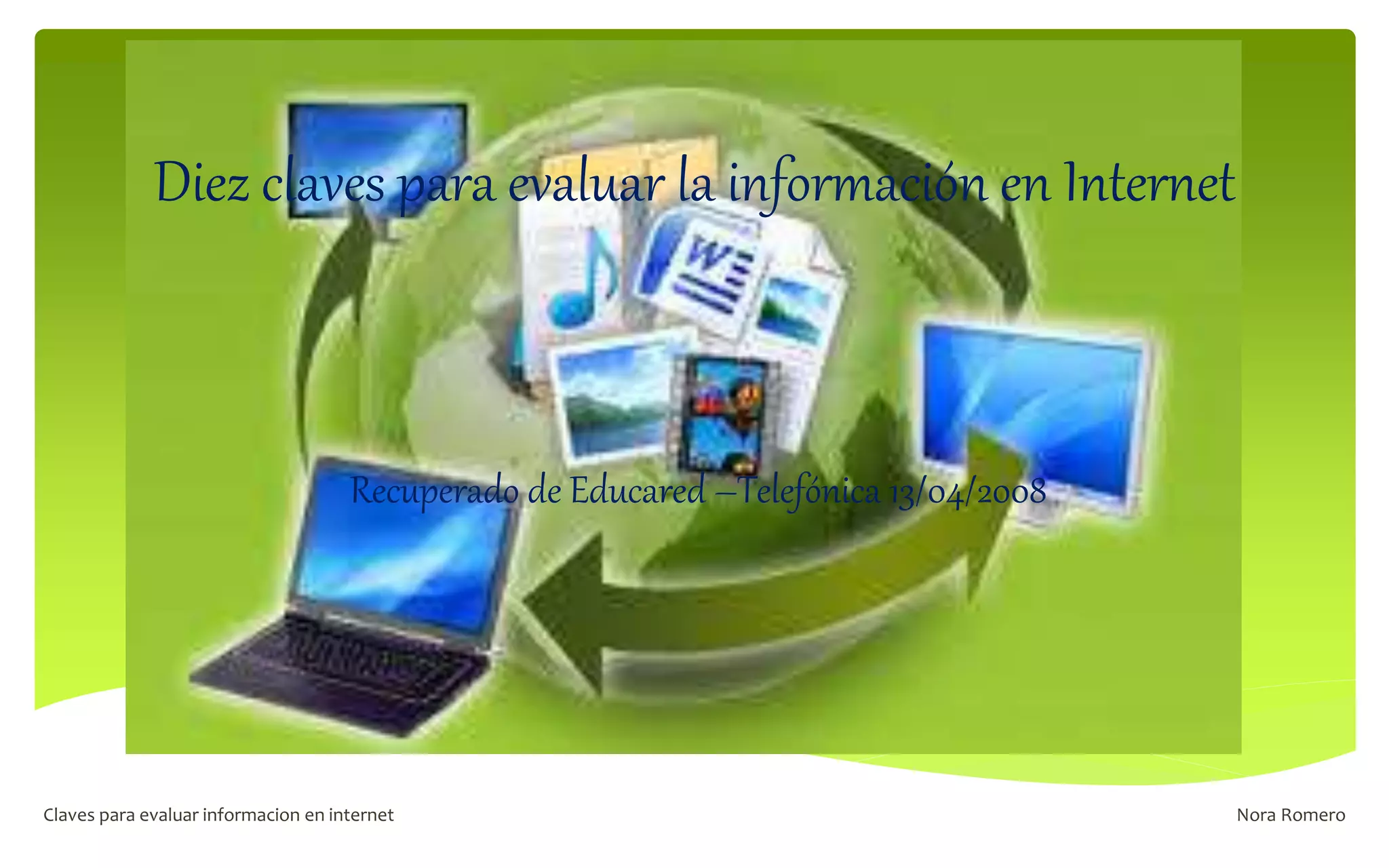 Diez claves para evaluar la información en Internet

Recuperado de Educared –Telefónica 13/04/2008

Claves para evaluar informacion en internet

Nora Romero